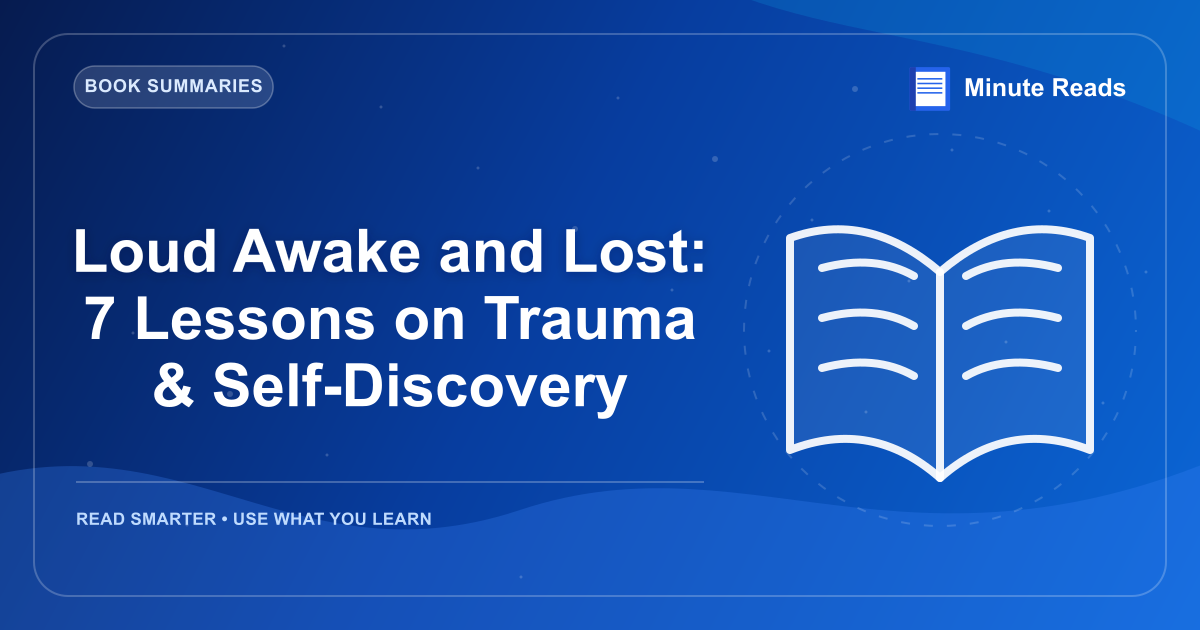 BOOK SUMMARIES

Minute Reads

Loud Awake and Lost: 7 Lessons on Trauma & Self-Discovery

READ SMARTER • USE WHAT YOU LEARN